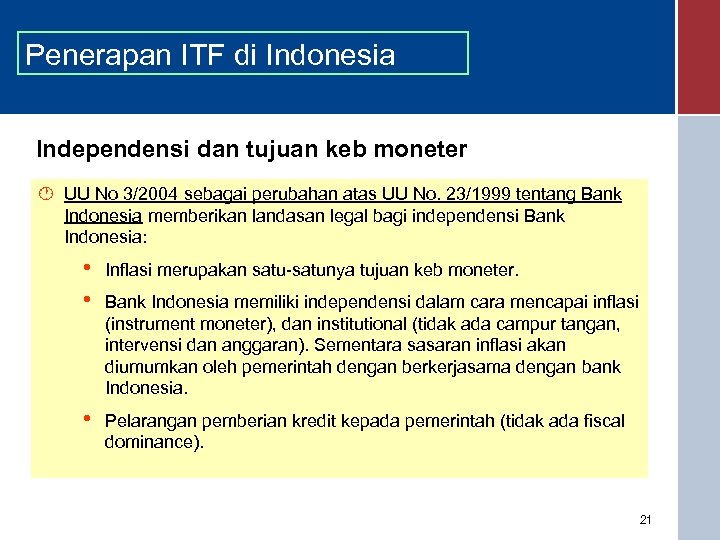 Penerapan ITF di Indonesia

Independensi dan tujuan keb moneter

UU No 3/2004 sebagai perubahan atas UU No. 23/1999 tentang Bank Indonesia memberikan landasan legal bagi independensi Bank Indonesia:

• Inflasi merupakan satu-satunya tujuan keb moneter.

• Bank Indonesia memiliki independensi dalam cara mencapai inflasi (instrument moneter), dan institutional (tidak ada campur tangan, intervensi dan anggaran). Sementara sasaran inflasi akan diumumkan oleh pemerintah dengan berkerjasama dengan bank Indonesia.

• Pelarangan pemberian kredit kepada pemerintah (tidak ada fiscal dominance).

21